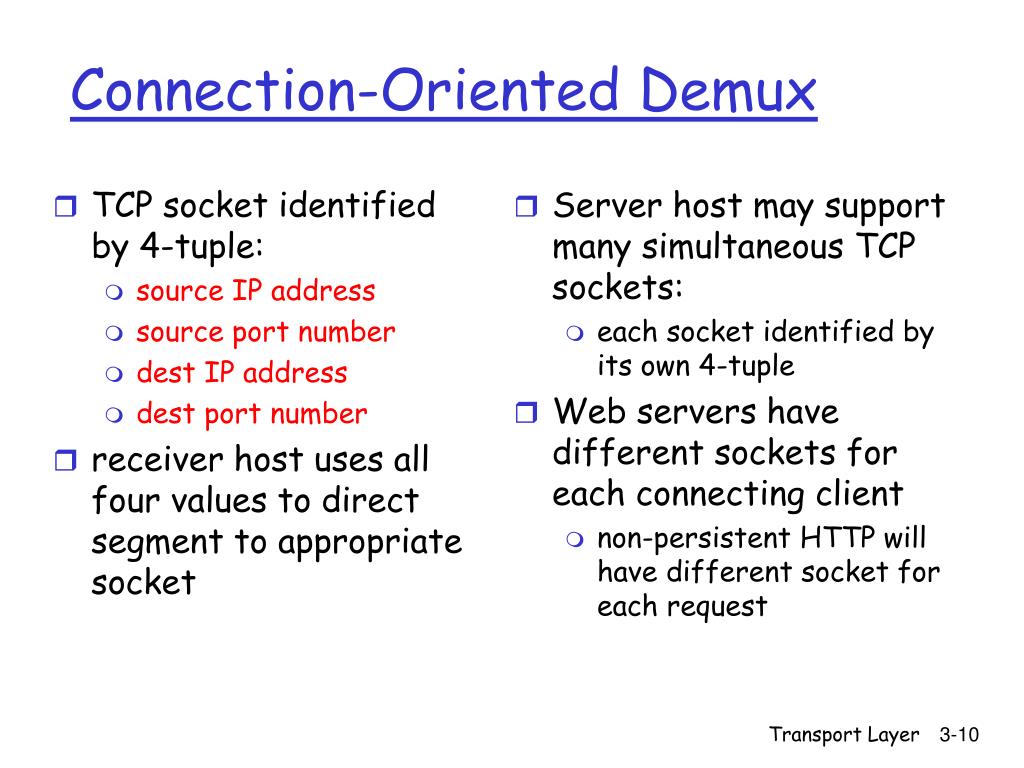 Connection-Oriented Demux

TCP socket identified by 4-tuple:
source IP address
source port number
dest IP address
dest port number

receiver host uses all four values to direct segment to appropriate socket

Server host may support many simultaneous TCP sockets:
each socket identified by its own 4-tuple

Web servers have different sockets for each connecting client
non-persistent HTTP will have different socket for each request

Transport Layer 3-10